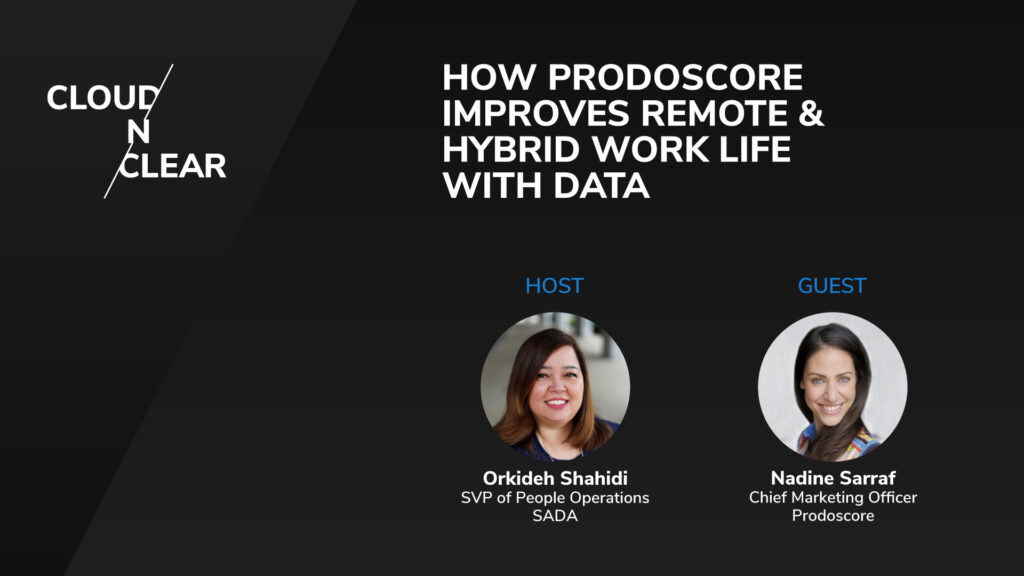 CLOUD
N
CLEAR

HOW PRODOSCORE IMPROVES REMOTE & HYBRID WORK LIFE WITH DATA

HOST

Orkideh Shahidi
SVP of People Operations
SADA

GUEST

Nadine Sarraf
Chief Marketing Officer
Prodoscore